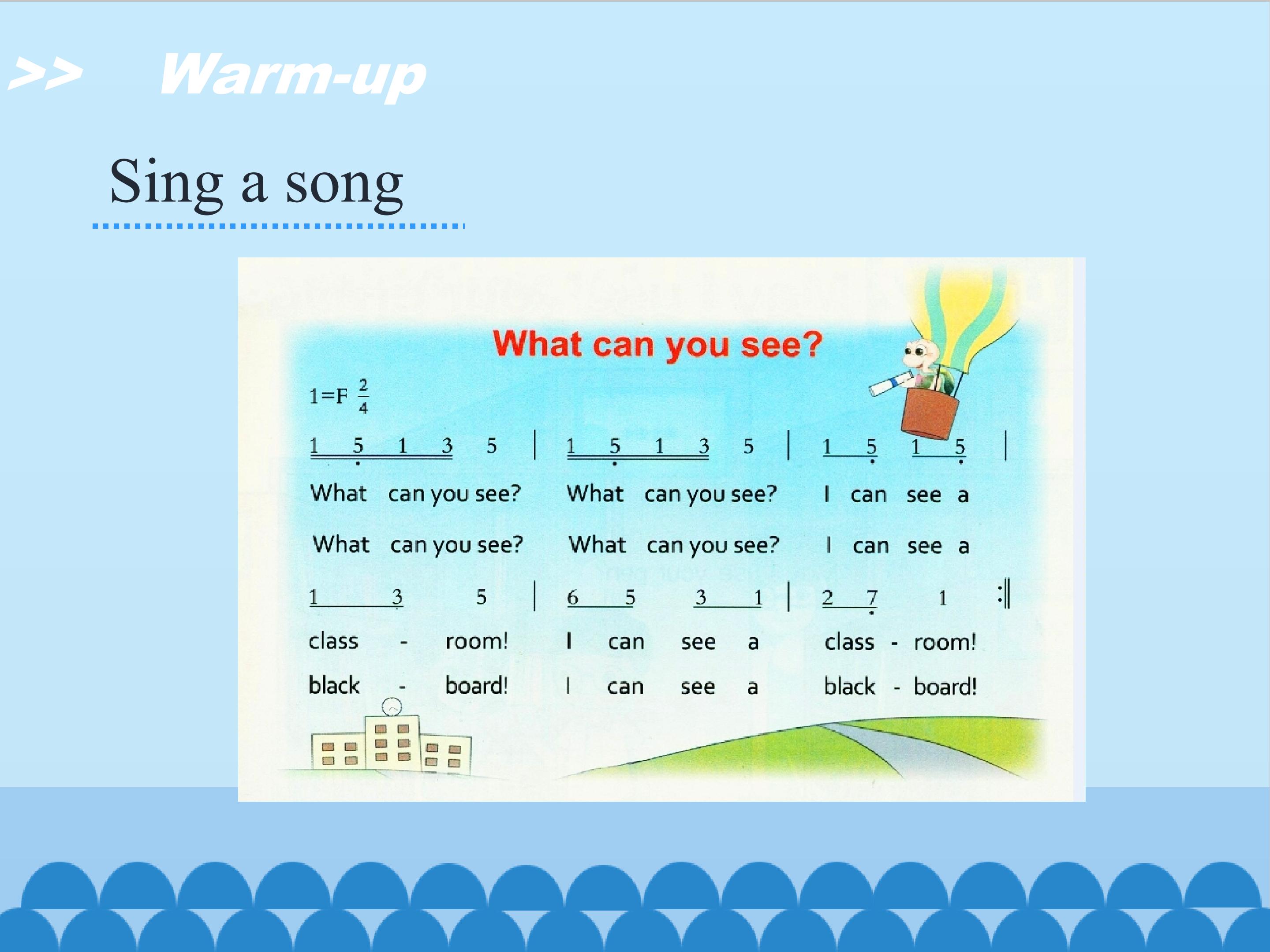 >> Warm-up

Sing a song

What can you see?

1=F $\frac{2}{4}$

1 5 1 3 5 | 1 5 1 3 5 | 1 5 1 5 |

What can you see? What can you see? I can see a

What can you see? What can you see? I can see a

1 3 5 | 6 5 3 1 | 2 7 1 :‖

class - room! I can see a class - room!

black - board! I can see a black - board!